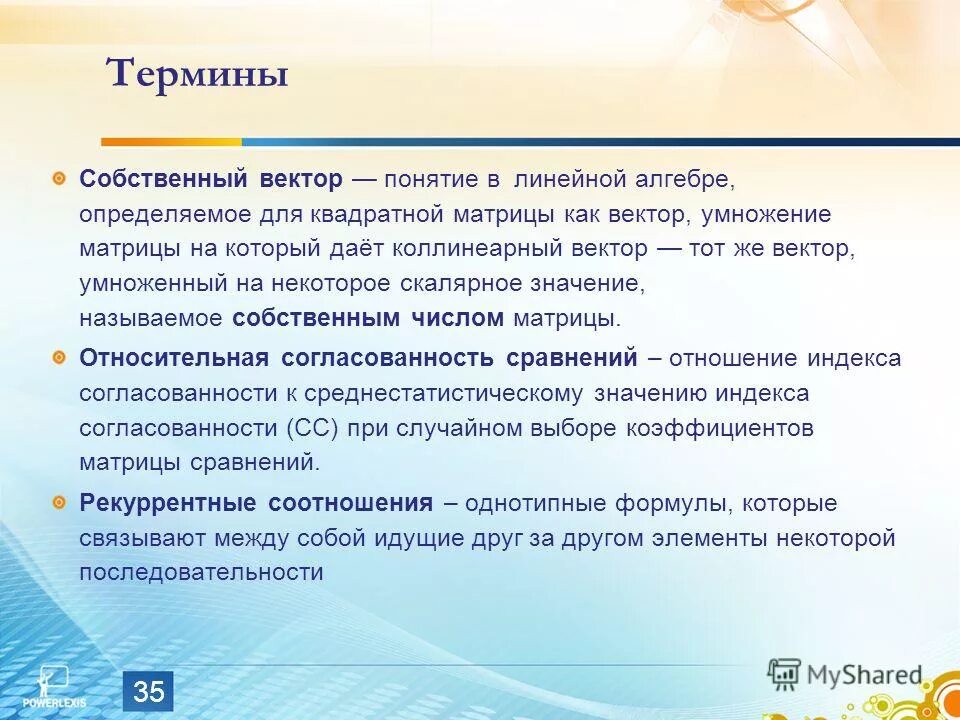 Термины

Собственный вектор — понятие в линейной алгебре, определяемое для квадратной матрицы как вектор, умножение матрицы на который даёт коллинеарный вектор — тот же вектор, умноженный на некоторое скалярное значение, называемое собственным числом матрицы.

Относительная согласованность сравнений – отношение индекса согласованности к среднестатистическому значению индекса согласованности (СС) при случайном выборе коэффициентов матрицы сравнений.

Рекуррентные соотношения – однотипные формулы, которые связывают между собой идущие друг за другом элементы некоторой последовательности

POWERLEXIS

35

MyShared